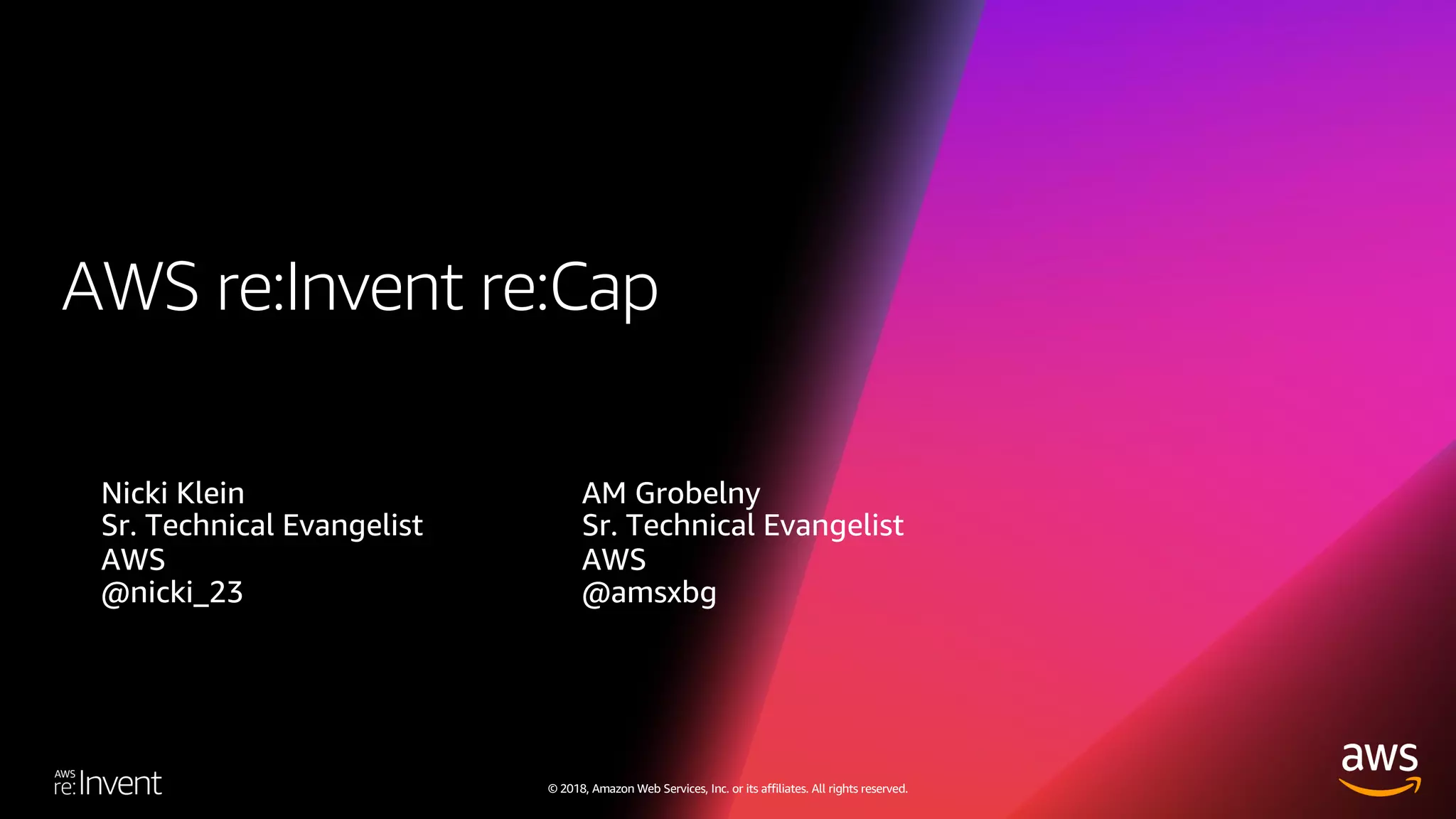 AWS re:Invent re:Cap

Nicki Klein
Sr. Technical Evangelist
AWS
@nicki_23

AM Grobelny
Sr. Technical Evangelist
AWS
@amsxbg

AWS re:Invent

© 2018, Amazon Web Services, Inc. or its affiliates. All rights reserved.

aws